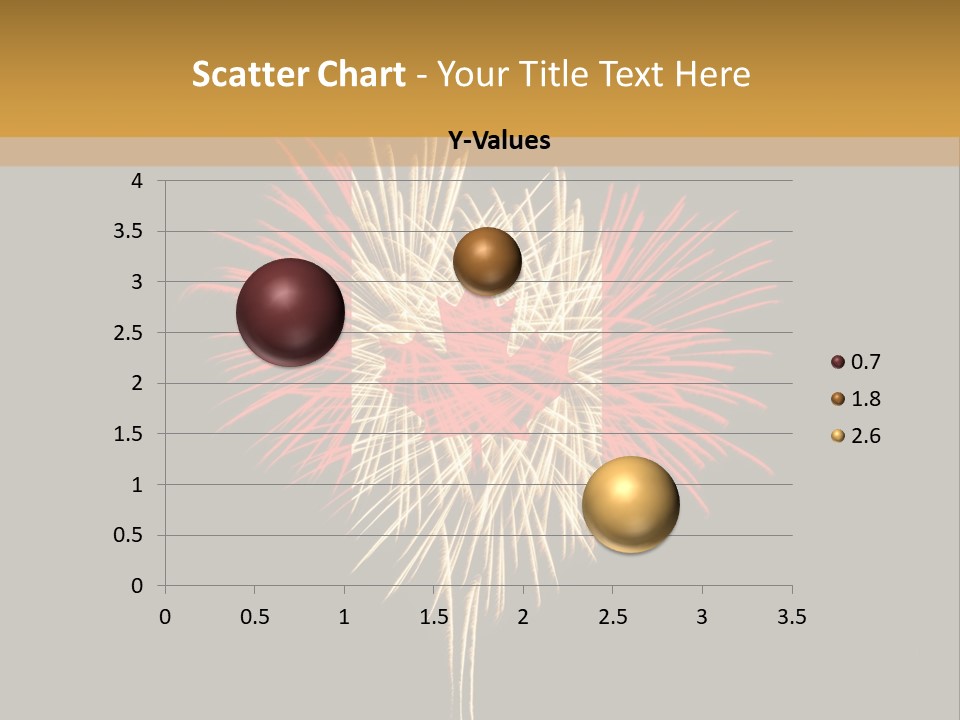 Scatter Chart - Your Title Text Here

Y-Values

4
3.5
3
2.5
2
1.5
1
0.5
0

0 0.5 1 1.5 2 2.5 3 3.5

0.7
1.8
2.6